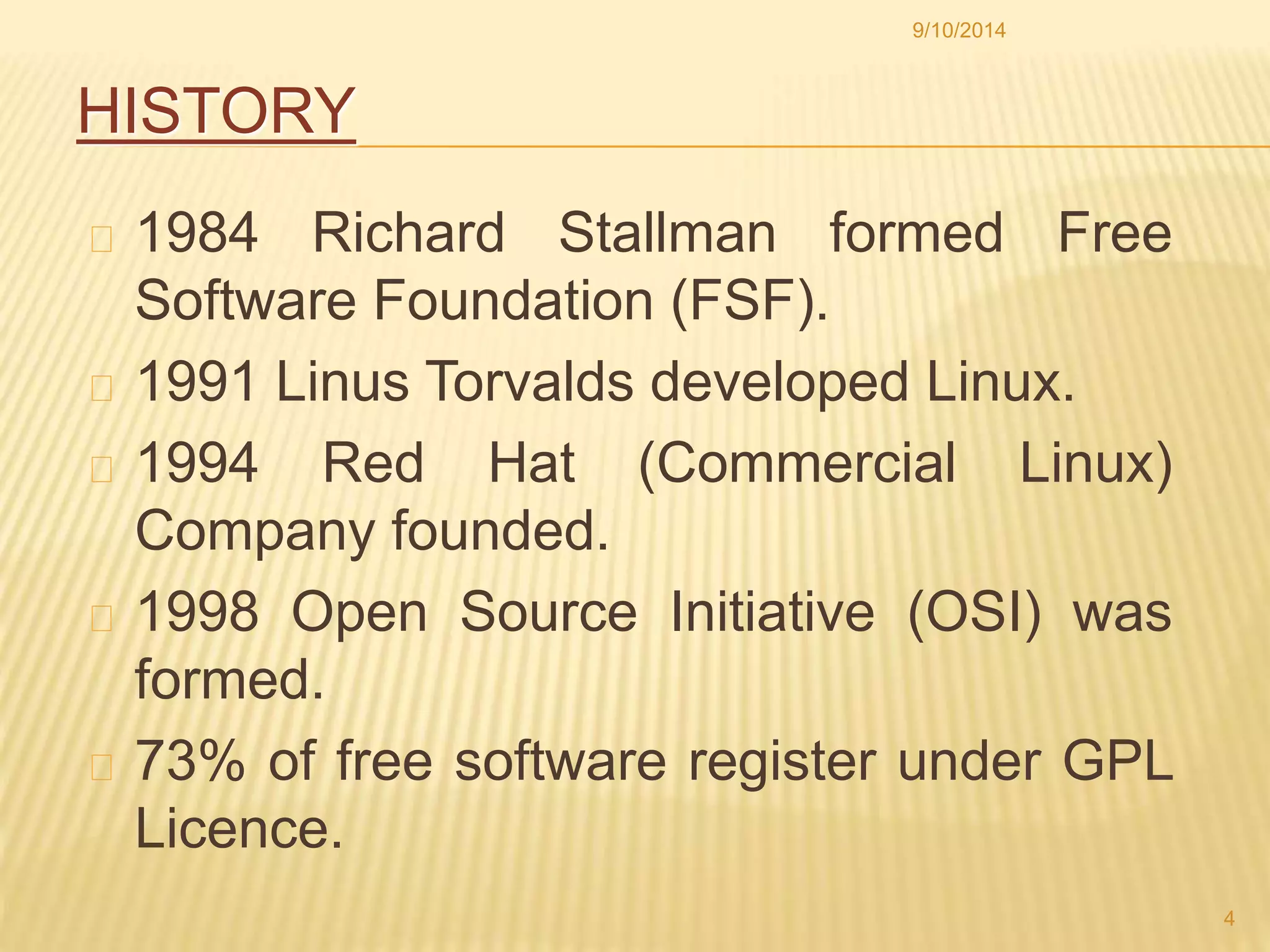 9/10/2014

HISTORY

1984 Richard Stallman formed Free Software Foundation (FSF).

1991 Linus Torvalds developed Linux.

1994 Red Hat (Commercial Linux) Company founded.

1998 Open Source Initiative (OSI) was formed.

73% of free software register under GPL Licence.

4